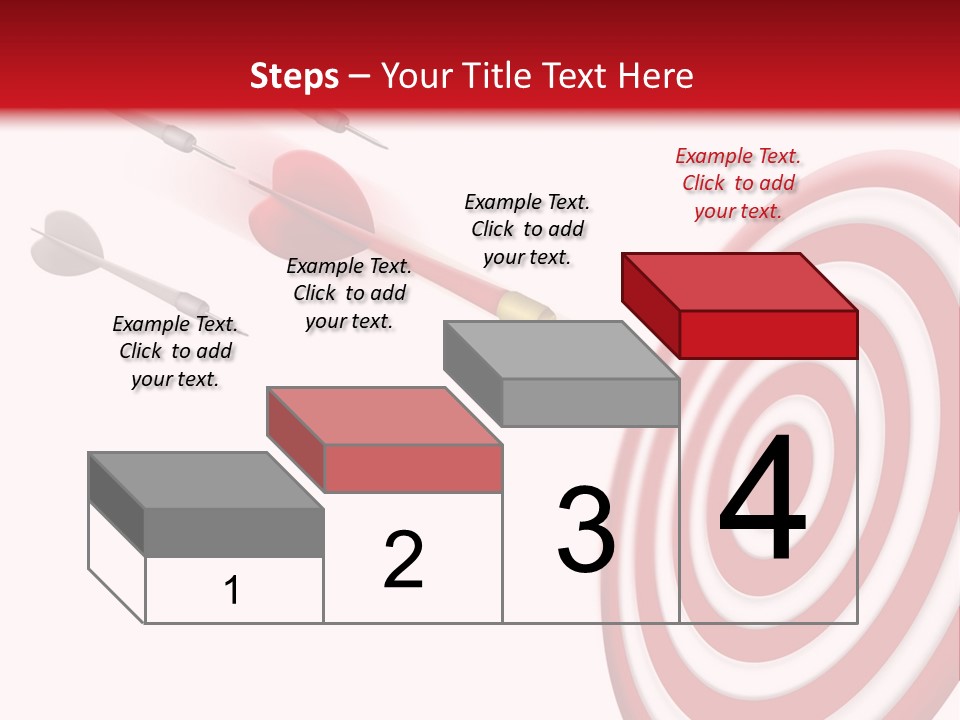 Steps – Your Title Text Here

Example Text. Click to add your text.

Example Text. Click to add your text.

Example Text. Click to add your text.

Example Text. Click to add your text.

1

2

3

4